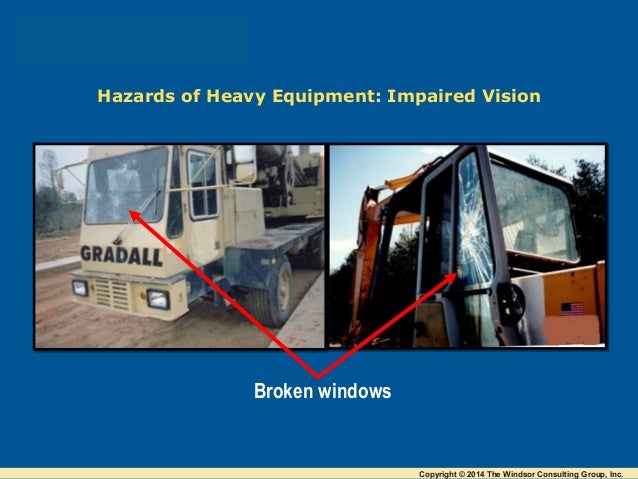 Hazards of Heavy Equipment: Impaired Vision

GRADALL

Broken windows

Copyright © 2014 The Windsor Consulting Group, Inc.